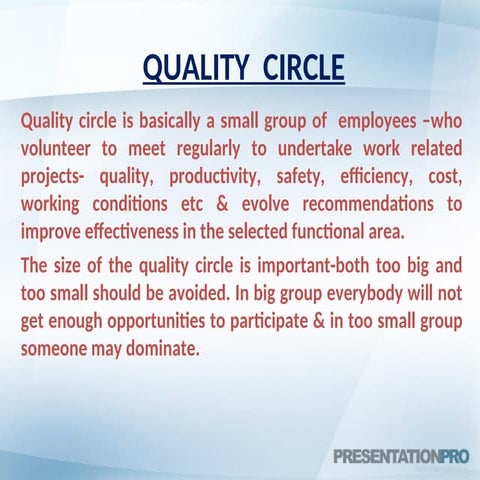 QUALITY CIRCLE

Quality circle is basically a small group of employees –who volunteer to meet regularly to undertake work related projects- quality, productivity, safety, efficiency, cost, working conditions etc & evolve recommendations to improve effectiveness in the selected functional area.

The size of the quality circle is important-both too big and too small should be avoided. In big group everybody will not get enough opportunities to participate & in too small group someone may dominate.

PRESENTATIONPRO